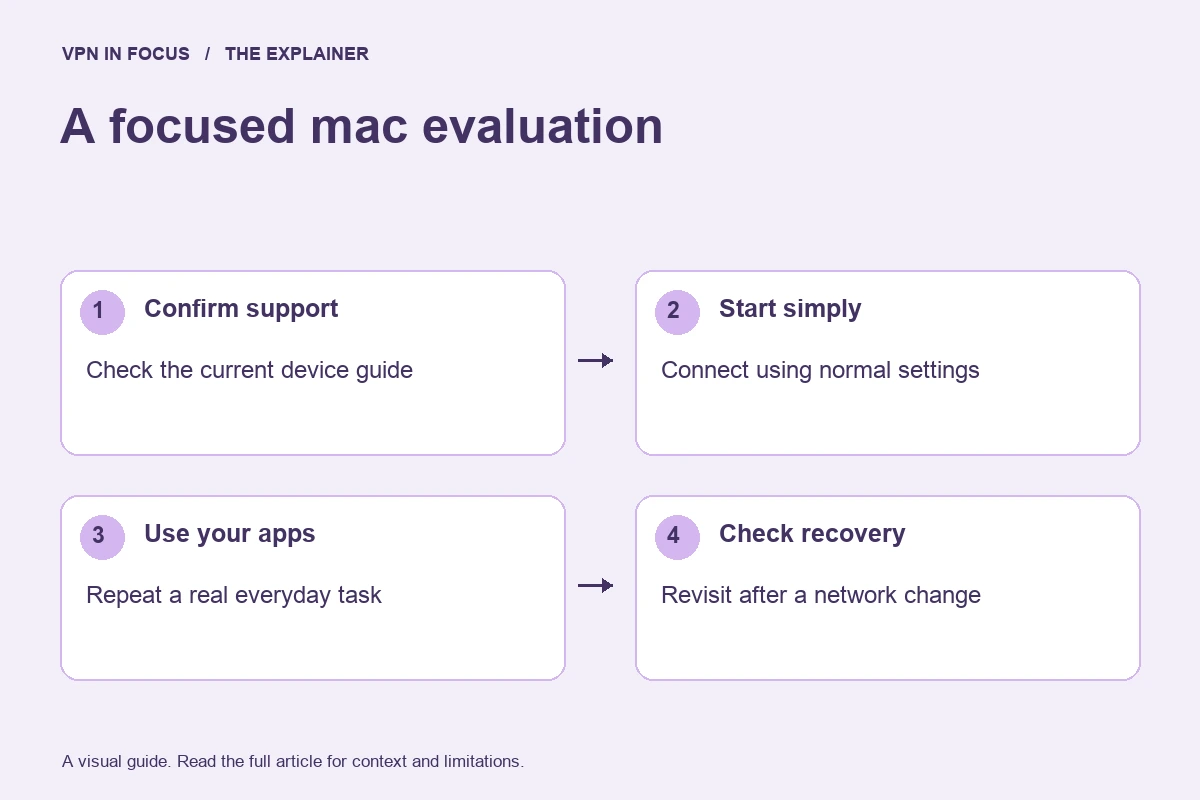 VPN IN FOCUS / THE EXPLAINER

A focused mac evaluation

1 Confirm support

Check the current device guide

2 Start simply

Connect using normal settings

3 Use your apps

Repeat a real everyday task

4 Check recovery

Revisit after a network change

A visual guide. Read the full article for context and limitations.